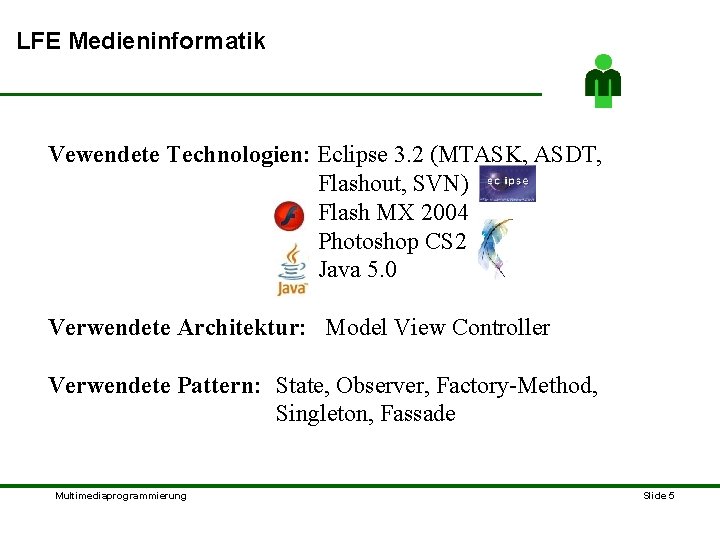 LFE Medieninformatik

Vewendete Technologien: Eclipse 3.2 (MTASK, ASDT, Flashout, SVN)
eclipse
Flash MX 2004
Photoshop CS2
Java 5.0
Java

Verwendete Architektur: Model View Controller

Verwendete Pattern: State, Observer, Factory-Method, Singleton, Fassade

Multimediaprogrammierung

Slide 5